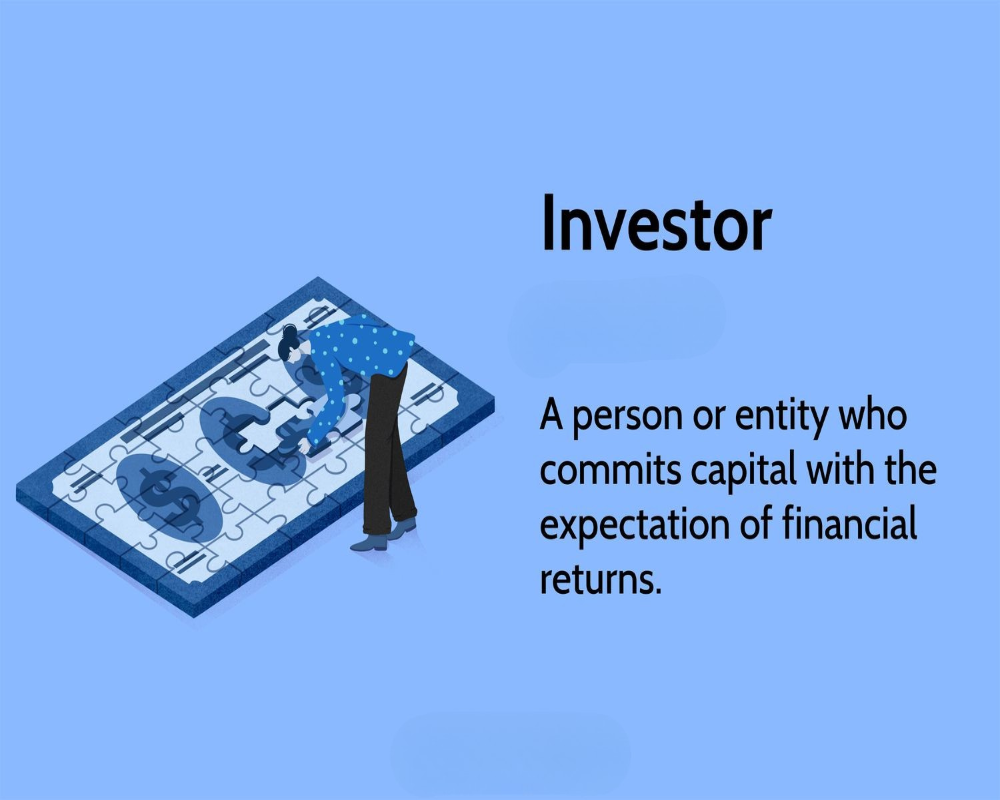 Investor

A person or entity who commits capital with the expectation of financial returns.